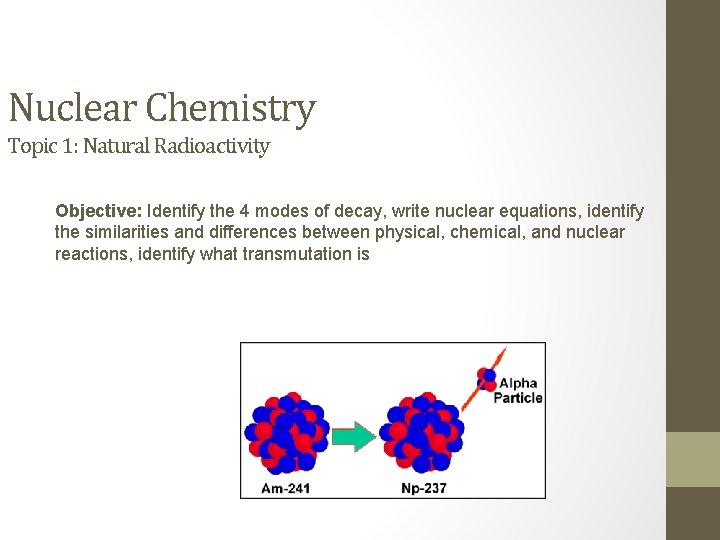 Nuclear Chemistry
Topic 1: Natural Radioactivity

Objective: Identify the 4 modes of decay, write nuclear equations, identify the similarities and differences between physical, chemical, and nuclear reactions, identify what transmutation is

Alpha Particle
Am-241
Np-237